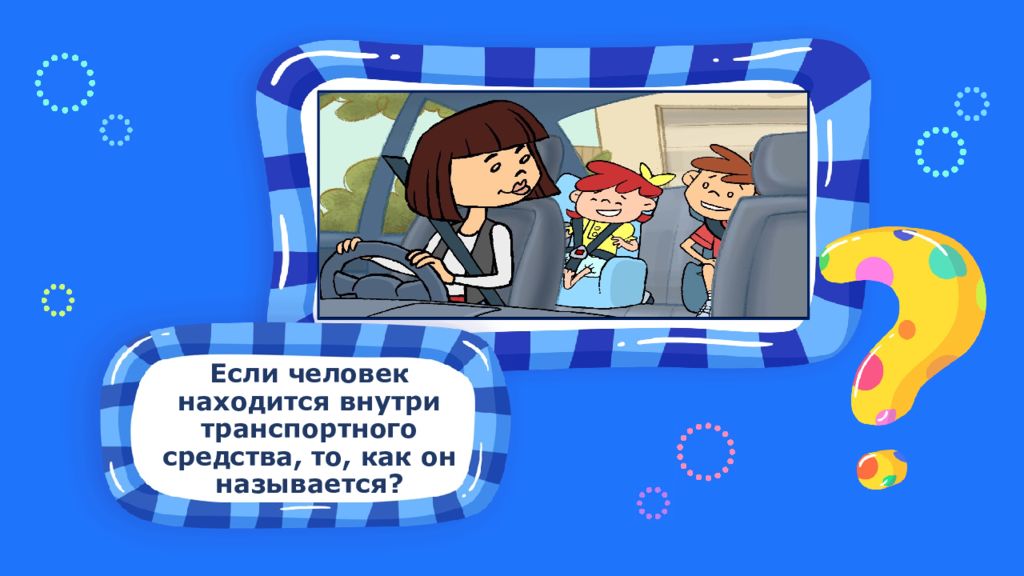 Если человек находится внутри транспортного средства, то, как он называется?